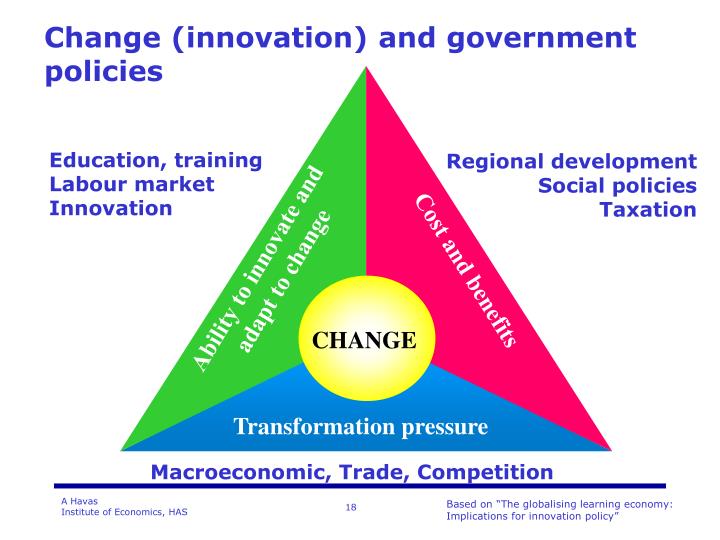 Change (innovation) and government policies

Education, training
Labour market
Innovation

Regional development
Social policies
Taxation

Ability to innovate and adapt to change

Cost and benefits

CHANGE

Transformation pressure

Macroeconomic, Trade, Competition

A Havas
Institute of Economics, HAS

18

Based on "The globalising learning economy: Implications for innovation policy"